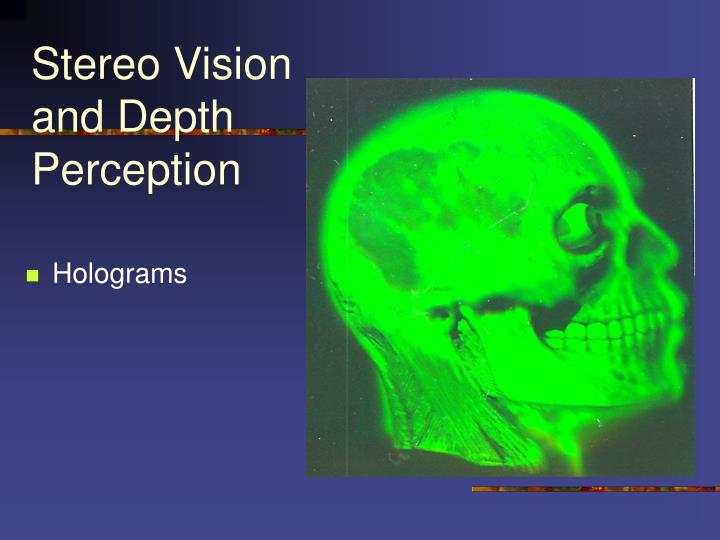 Stereo Vision and Depth Perception

Holograms